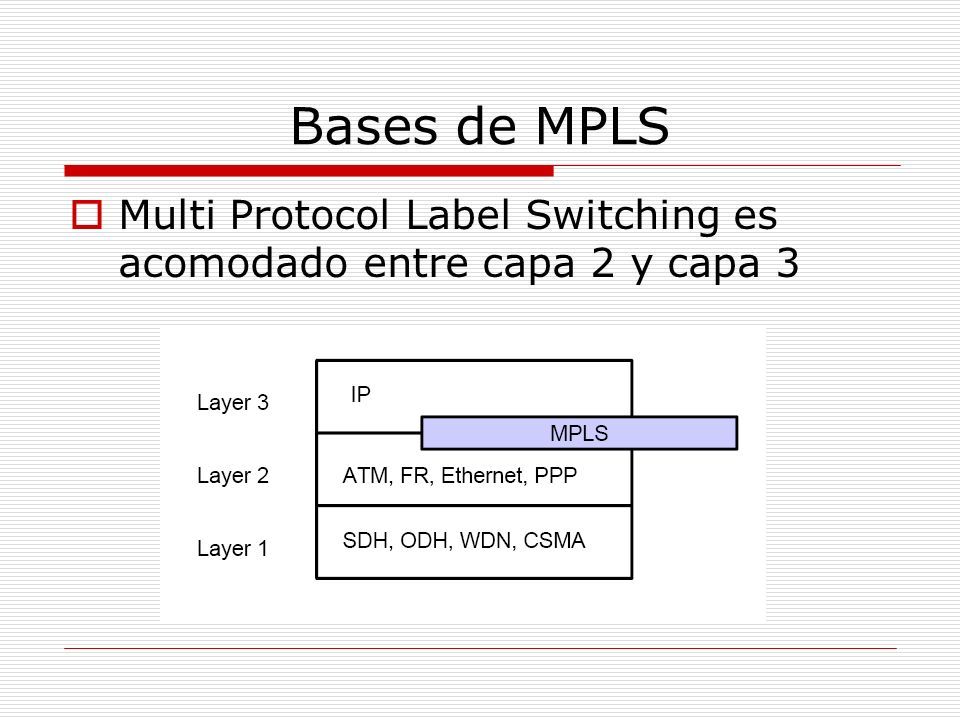 Bases de MPLS

Multi Protocol Label Switching es acomodado entre capa 2 y capa 3

Layer 3
IP
MPLS
Layer 2
ATM, FR, Ethernet, PPP
Layer 1
SDH, ODH, WDN, CSMA